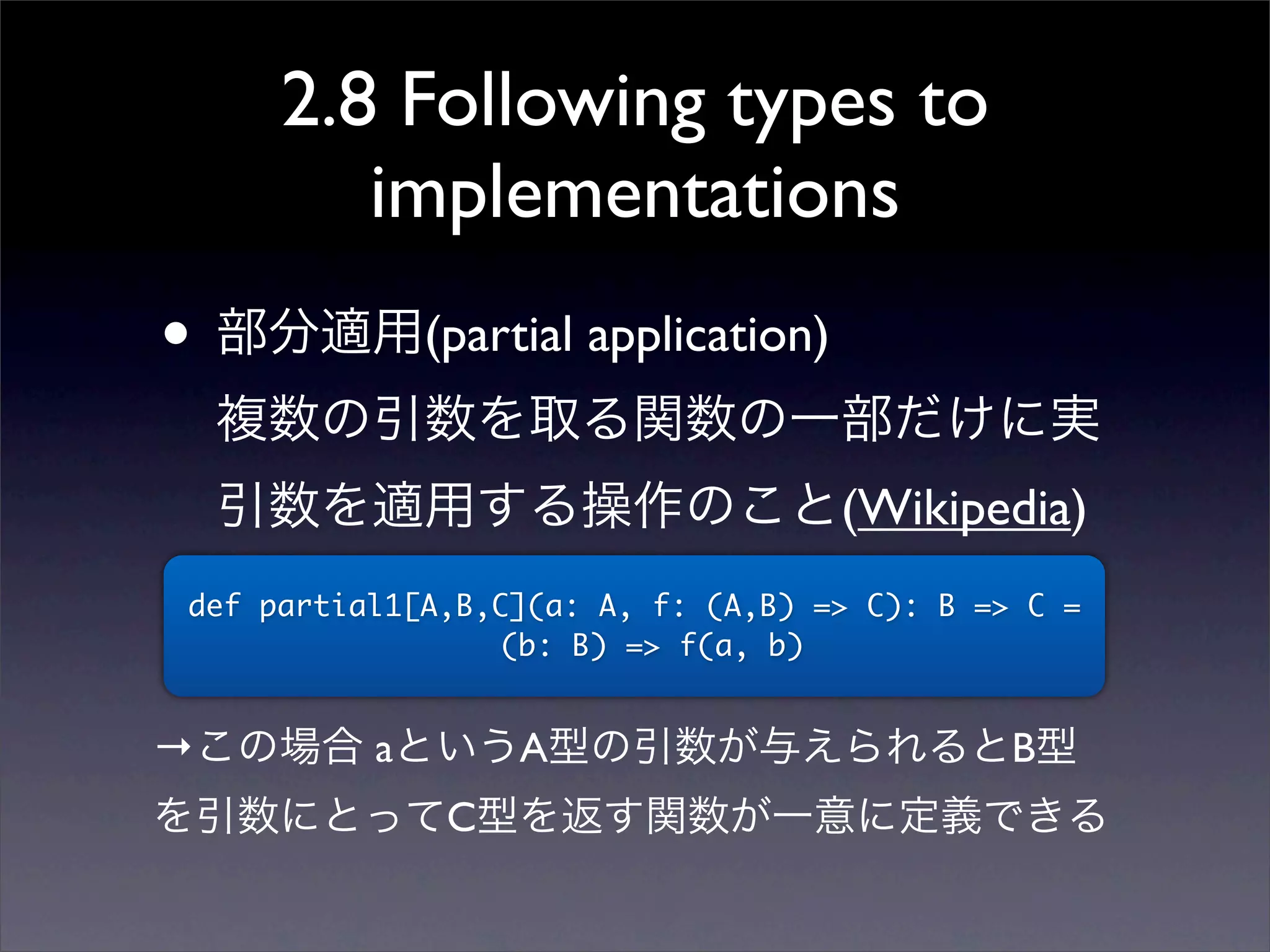 2.8 Following types to implementations

• 部分適用(partial application)
複数の引数を取る関数の一部だけに実引数を適用する操作のこと(Wikipedia)

def partial1[A,B,C](a: A, f: (A,B) => C): B => C =
(b: B) => f(a, b)

→この場合 aというA型の引数が与えられるとB型を引数にとってC型を返す関数が一意に定義できる